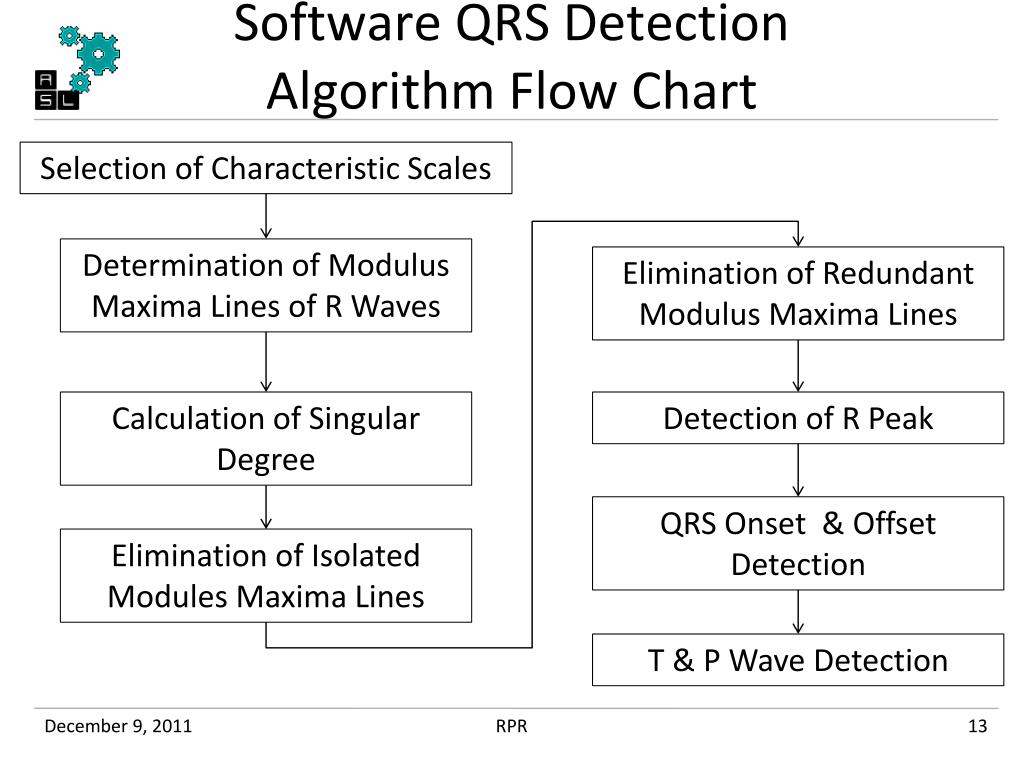 A
S L

Software QRS Detection Algorithm Flow Chart

Selection of Characteristic Scales

Determination of Modulus Maxima Lines of R Waves

Calculation of Singular Degree

Elimination of Isolated Modules Maxima Lines

Elimination of Redundant Modulus Maxima Lines

Detection of R Peak

QRS Onset & Offset Detection

T & P Wave Detection

December 9, 2011

RPR

13